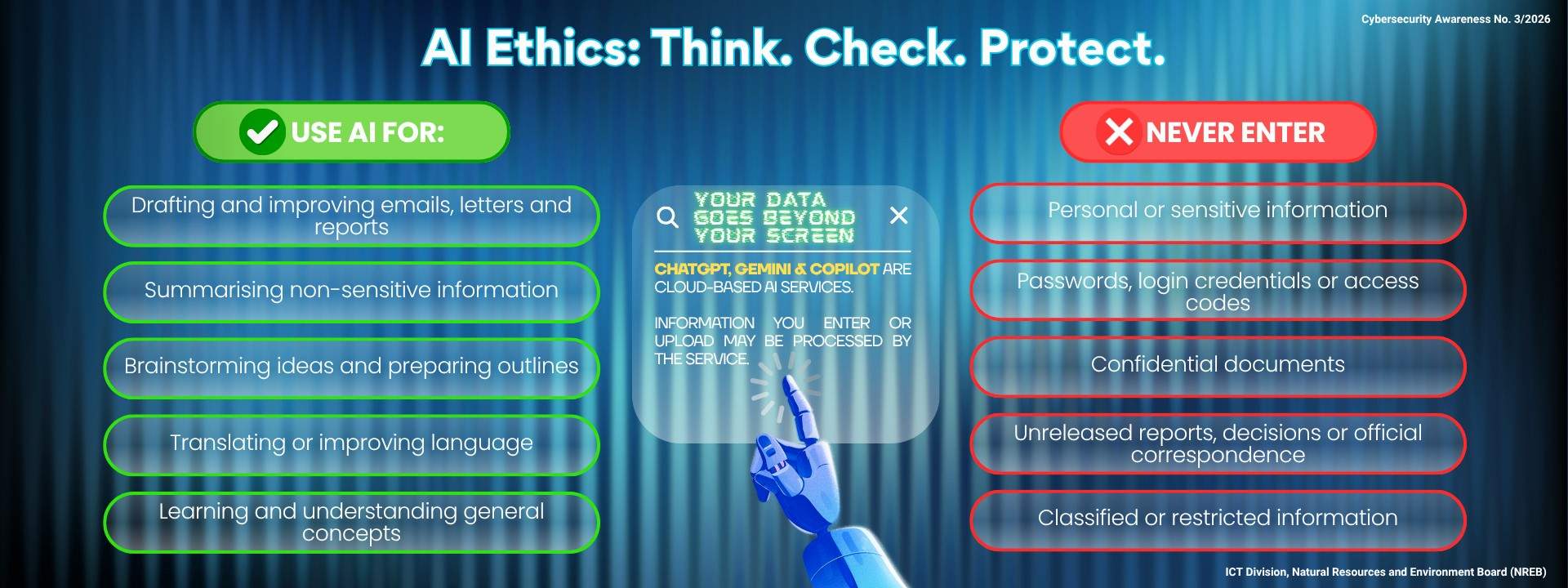 Cybersecurity Awareness No. 3/2026

AI Ethics: Think. Check. Protect.

USE AI FOR:

Drafting and improving emails, letters and reports

Summarising non-sensitive information

Brainstorming ideas and preparing outlines

Translating or improving language

Learning and understanding general concepts

YOUR DATA GOES BEYOND YOUR SCREEN

CHATGPT, GEMINI & COPILOT ARE CLOUD-BASED AI SERVICES.

INFORMATION YOU ENTER OR UPLOAD MAY BE PROCESSED BY THE SERVICE.

NEVER ENTER

Personal or sensitive information

Passwords, login credentials or access codes

Confidential documents

Unreleased reports, decisions or official correspondence

Classified or restricted information

ICT Division, Natural Resources and Environment Board (NREB)